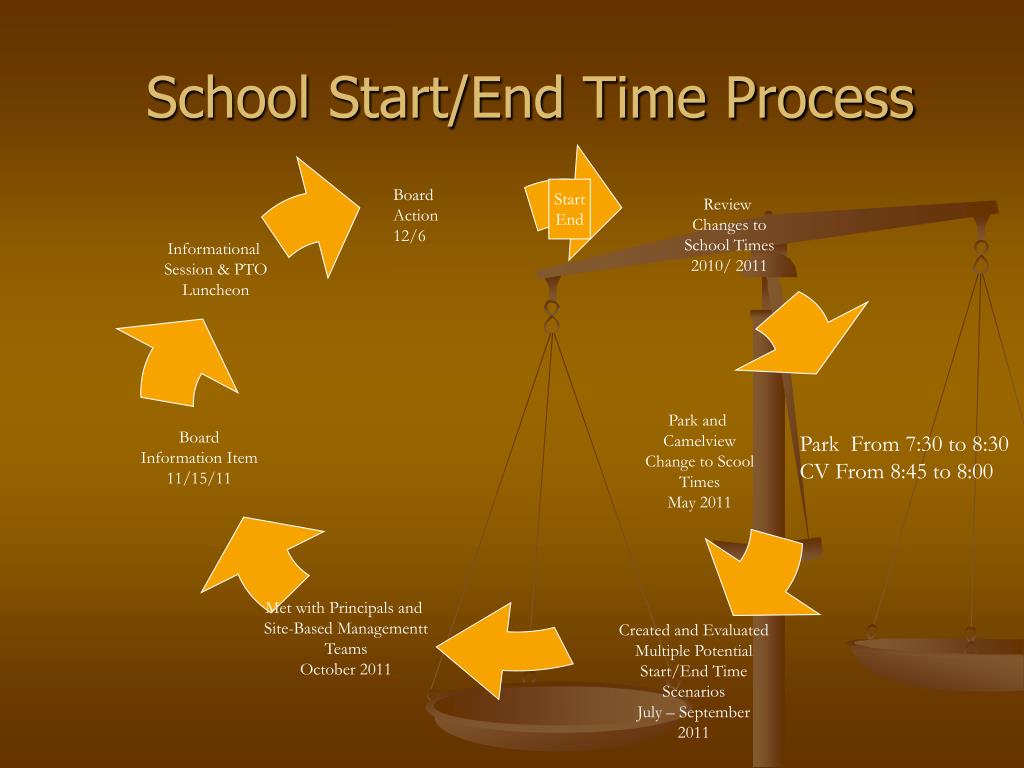 School Start/End Time Process

Start
End

Review Changes to School Times 2010/ 2011

Park and Camelview Change to Scool Times May 2011

Park From 7:30 to 8:30
CV From 8:45 to 8:00

Created and Evaluated Multiple Potential Start/End Time Scenarios July – September 2011

Met with Principals and Site-Based Managementt Teams October 2011

Board Information Item 11/15/11

Informational Session & PTO Luncheon

Board Action 12/6